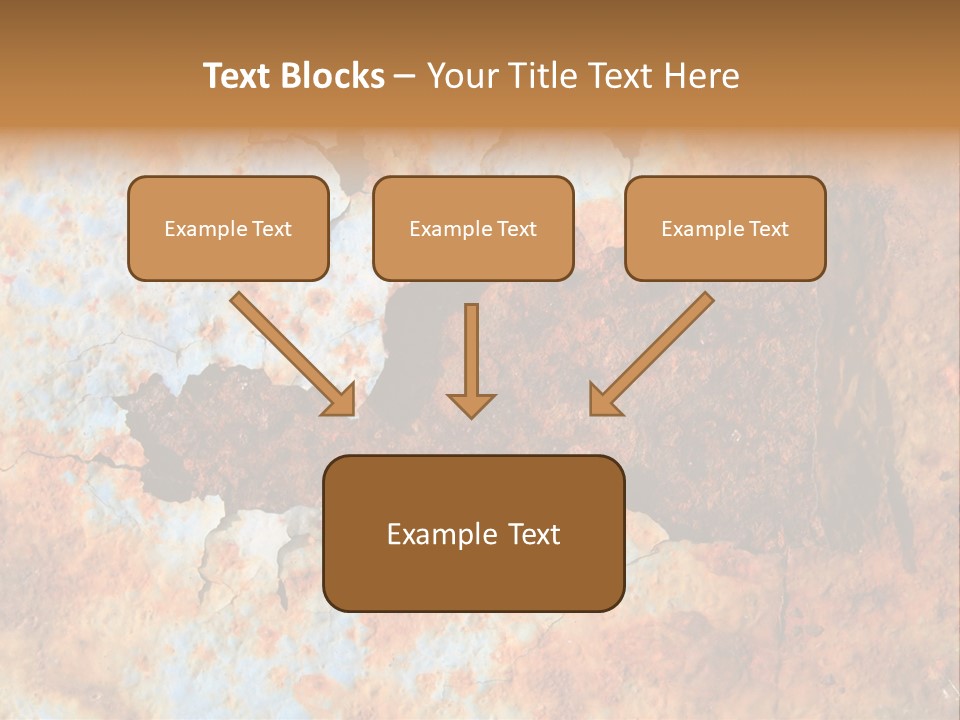 Text Blocks – Your Title Text Here

Example Text

Example Text

Example Text

Example Text